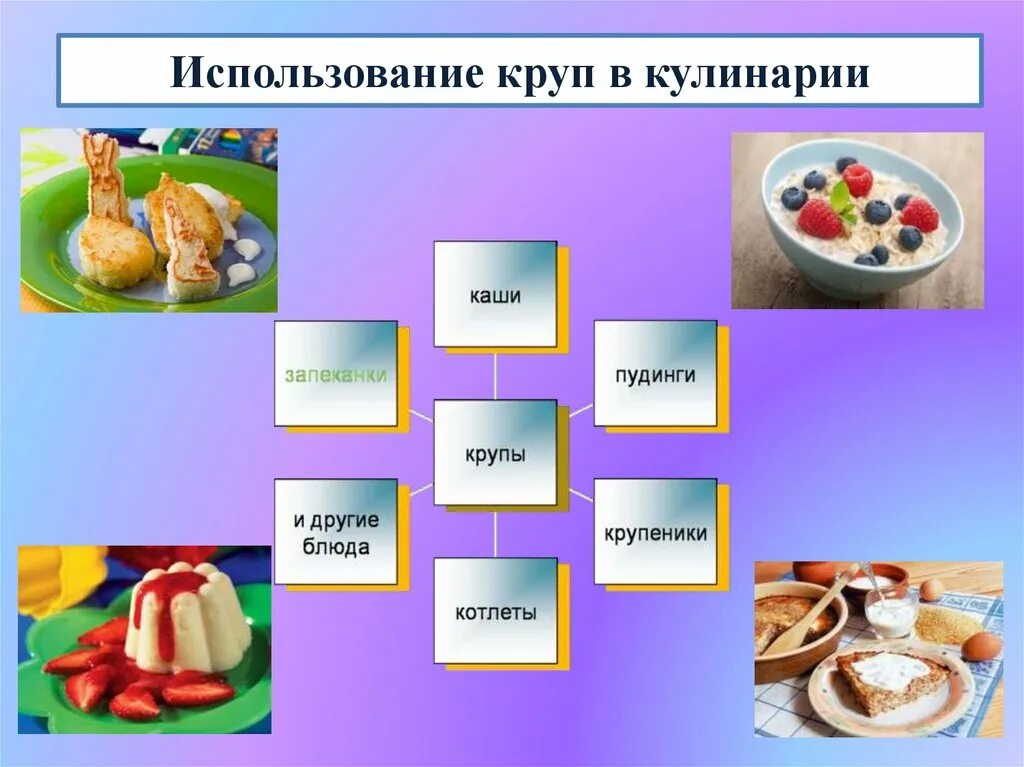 Использование круп в кулинарии

каши

запеканки

пудинги

крупы

и другие блюда

крупеники

котлеты